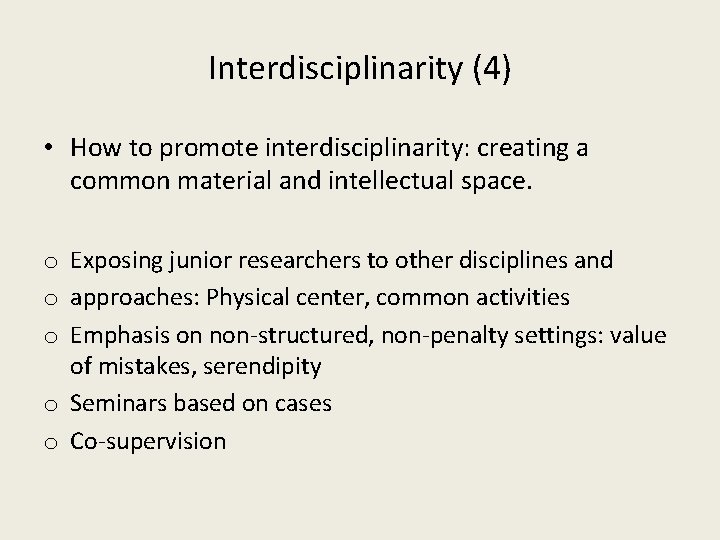 Interdisciplinarity (4)

• How to promote interdisciplinarity: creating a common material and intellectual space.

o Exposing junior researchers to other disciplines and
o approaches: Physical center, common activities
o Emphasis on non-structured, non-penalty settings: value of mistakes, serendipity
o Seminars based on cases
o Co-supervision